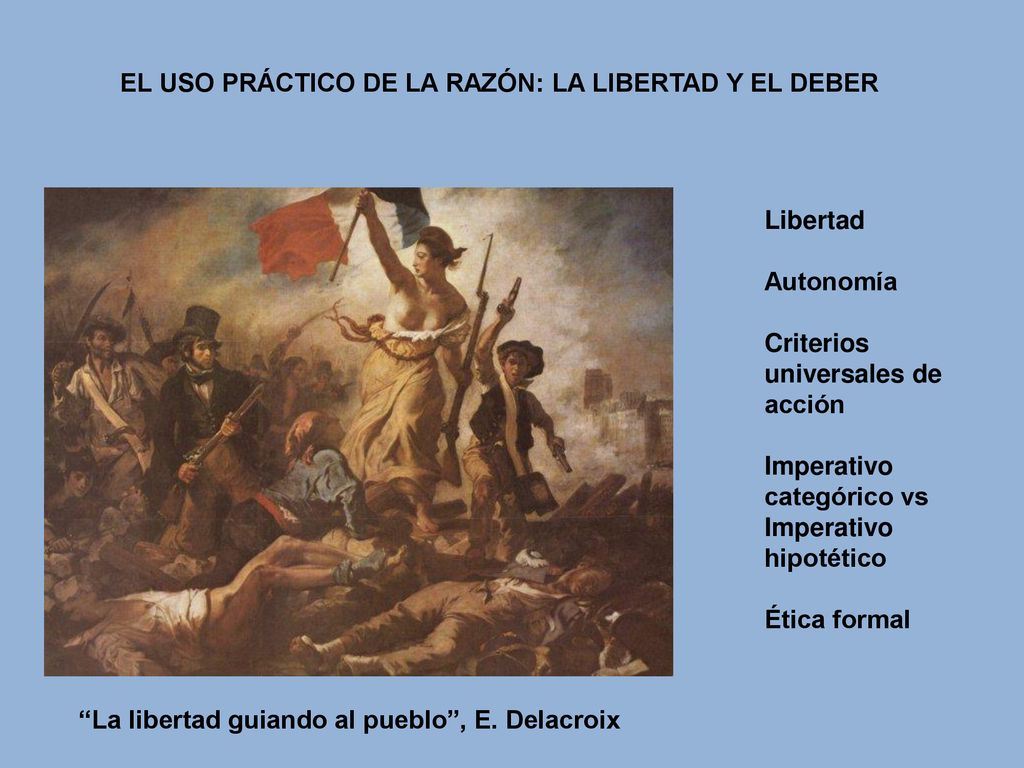 EL USO PRÁCTICO DE LA RAZÓN: LA LIBERTAD Y EL DEBER

Libertad

Autonomía

Criterios universales de acción

Imperativo categórico vs Imperativo hipotético

Ética formal

“La libertad guiando al pueblo”, E. Delacroix